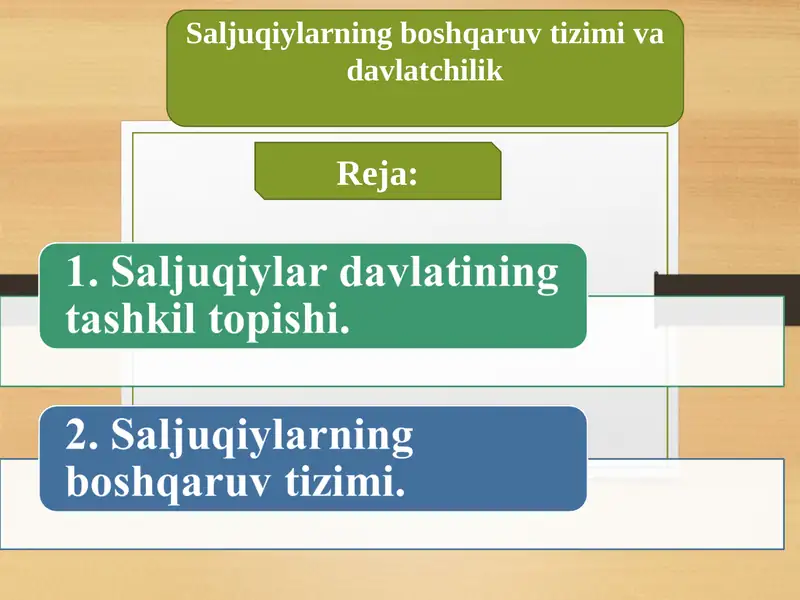 Saljuqiylarning boshqaruv tizimi va davlatchilik

Reja:

1. Saljuqiylar davlatining tashkil topishi.

2. Saljuqiylarning boshqaruv tizimi.